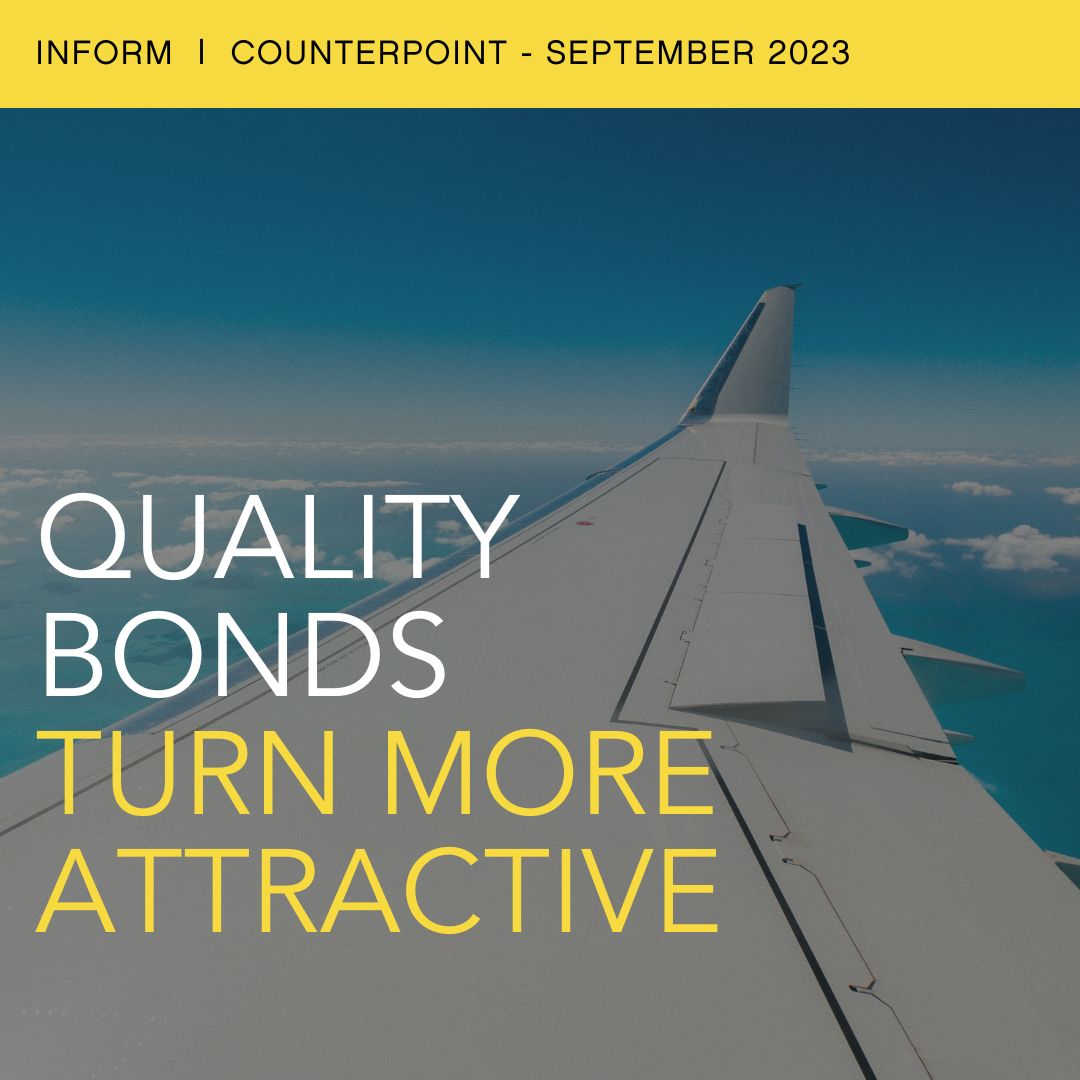 INFORM | COUNTERPOINT - SEPTEMBER 2023

QUALITY BONDS TURN MORE ATTRACTIVE